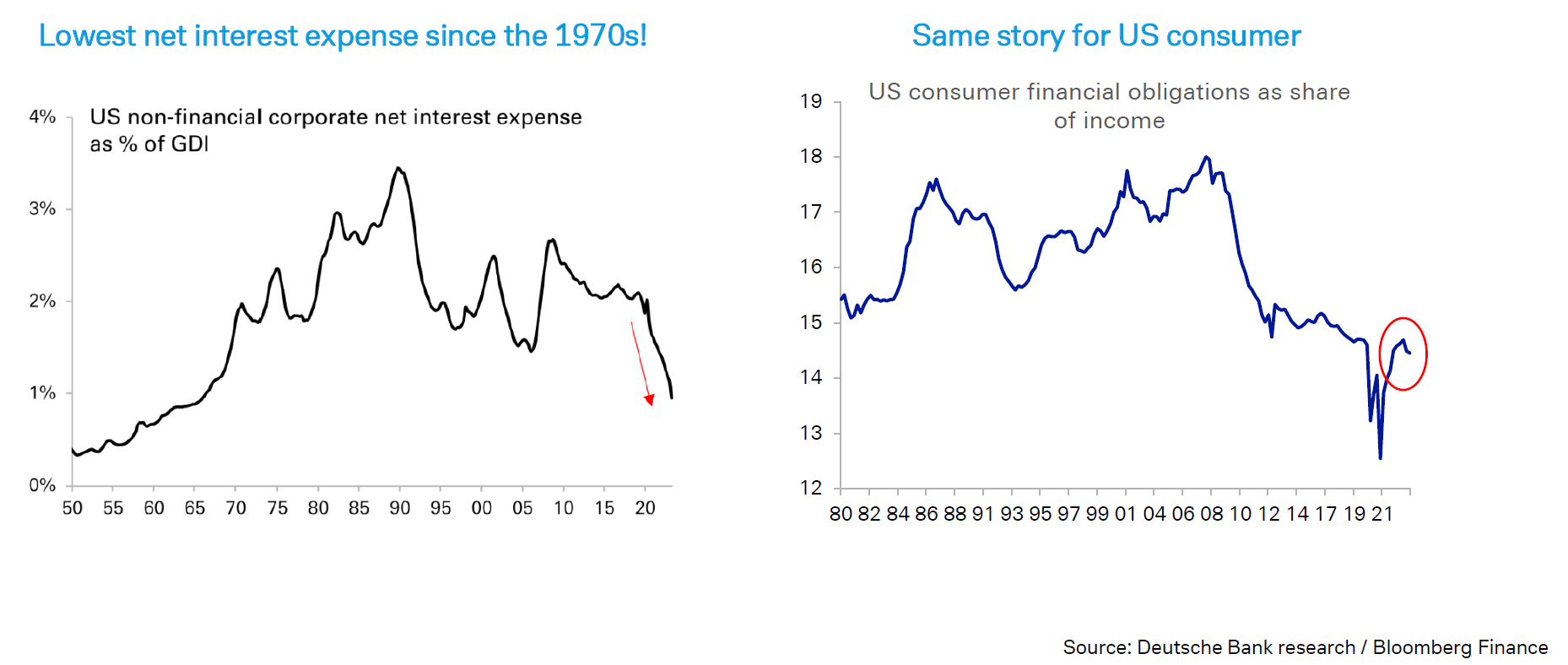 Lowest net interest expense since the 1970s!

US non-financial corporate net interest expense as % of GDI

4%
3%
2%
1%
0%

50 55 60 65 70 75 80 85 90 95 00 05 10 15 20

Same story for US consumer

US consumer financial obligations as share of income

19
18
17
16
15
14
13
12

80 82 84 86 88 91 93 95 97 99 01 04 06 08 10 12 14 17 19 21

Source: Deutsche Bank research / Bloomberg Finance